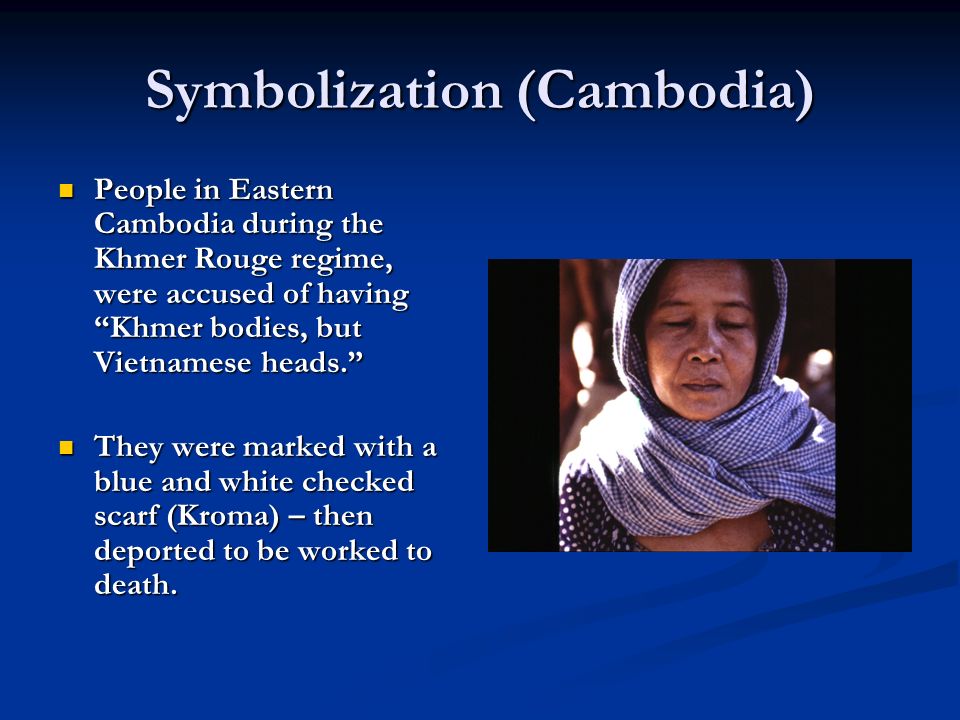 Symbolization (Cambodia)

People in Eastern Cambodia during the Khmer Rouge regime, were accused of having “Khmer bodies, but Vietnamese heads.”

They were marked with a blue and white checked scarf (Kroma) – then deported to be worked to death.